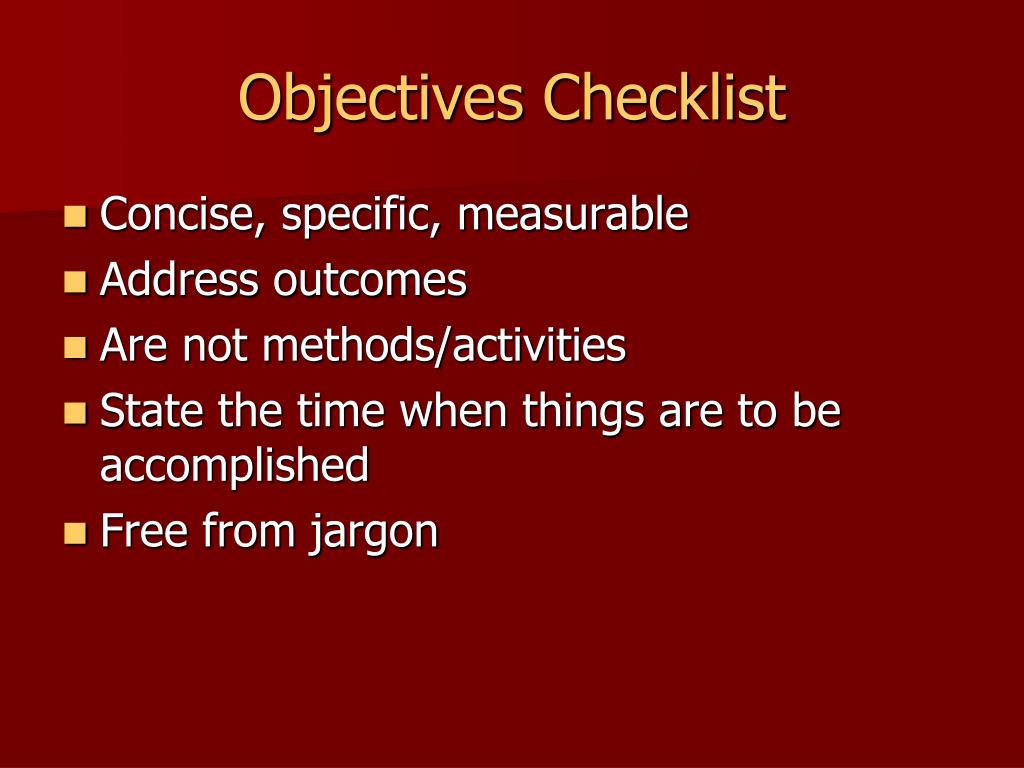 Objectives Checklist

- Concise, specific, measurable
- Address outcomes
- Are not methods/activities
- State the time when things are to be accomplished
- Free from jargon